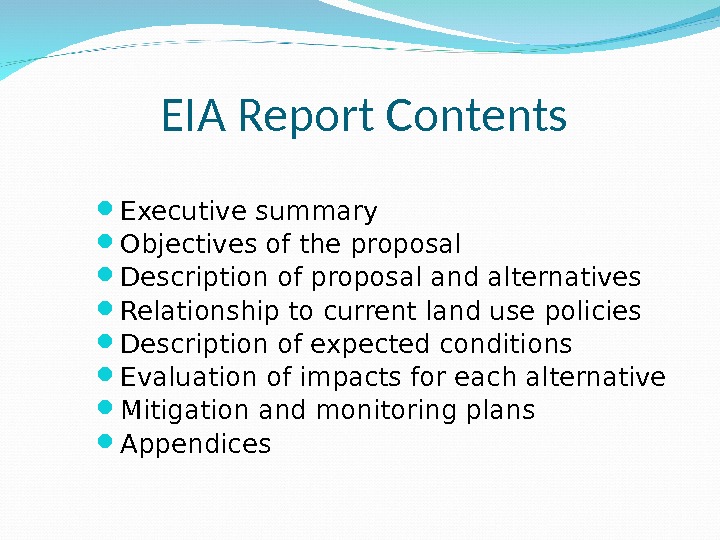 EIA Report Contents

- Executive summary
- Objectives of the proposal
- Description of proposal and alternatives
- Relationship to current land use policies
- Description of expected conditions
- Evaluation of impacts for each alternative
- Mitigation and monitoring plans
- Appendices